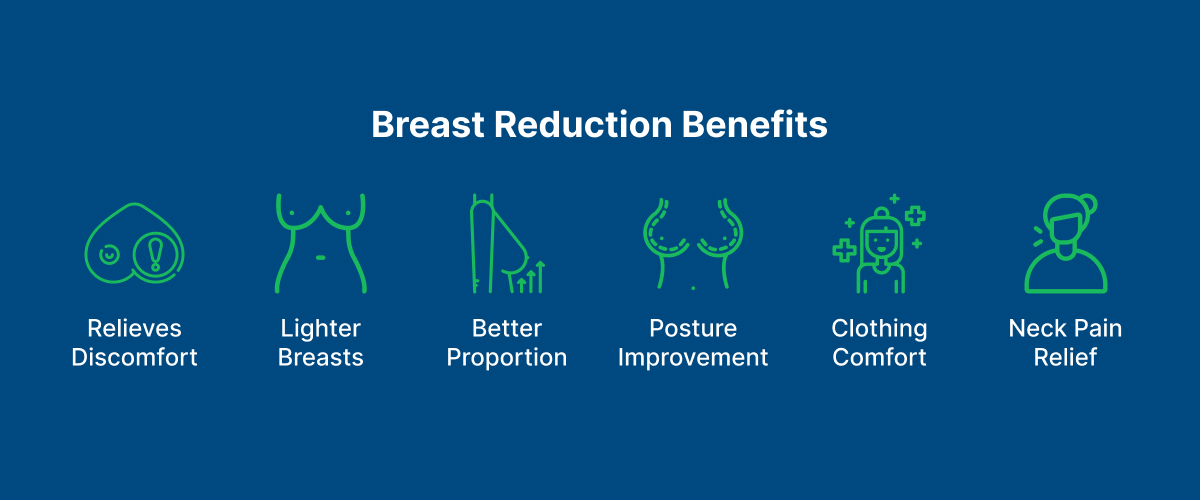 Breast Reduction Benefits

Relieves Discomfort

Lighter Breasts

Better Proportion

Posture Improvement

Clothing Comfort

Neck Pain Relief